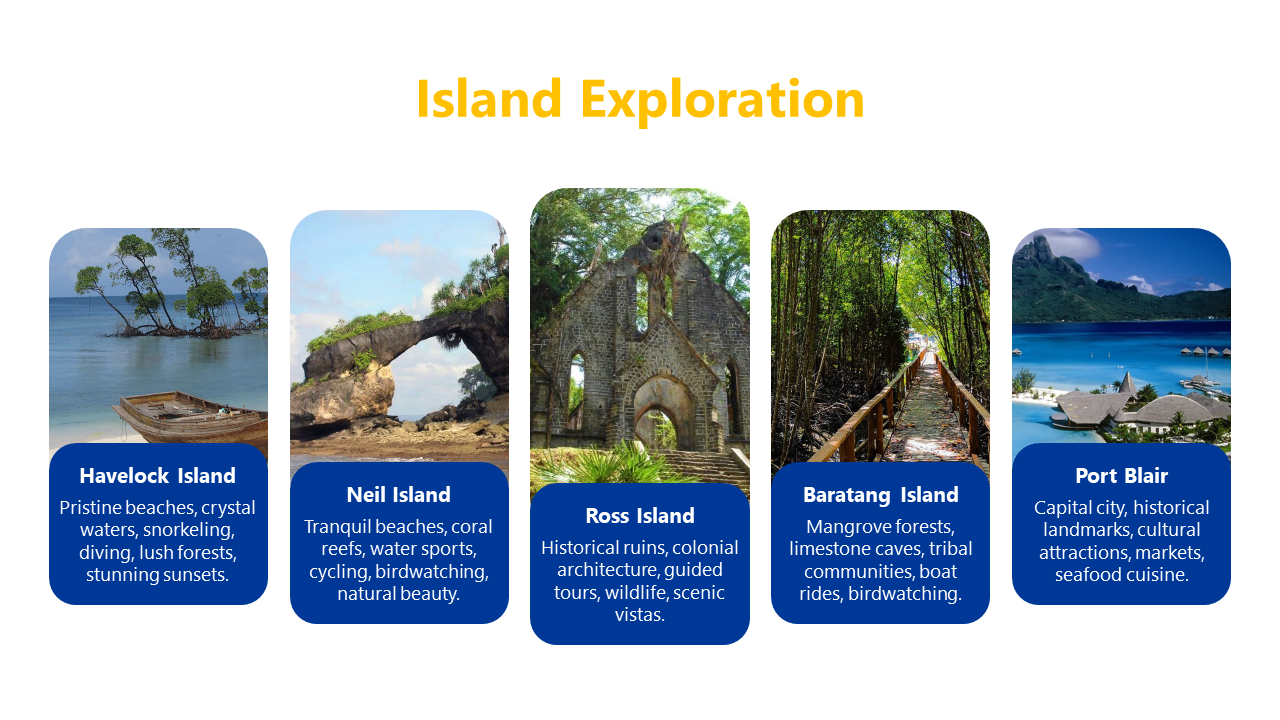 Island Exploration

Havelock Island
Pristine beaches, crystal waters, snorkeling, diving, lush forests, stunning sunsets.

Neil Island
Tranquil beaches, coral reefs, water sports, cycling, birdwatching, natural beauty.

Ross Island
Historical ruins, colonial architecture, guided tours, wildlife, scenic vistas.

Baratang Island
Mangrove forests, limestone caves, tribal communities, boat rides, birdwatching.

Port Blair
Capital city, historical landmarks, cultural attractions, markets, seafood cuisine.